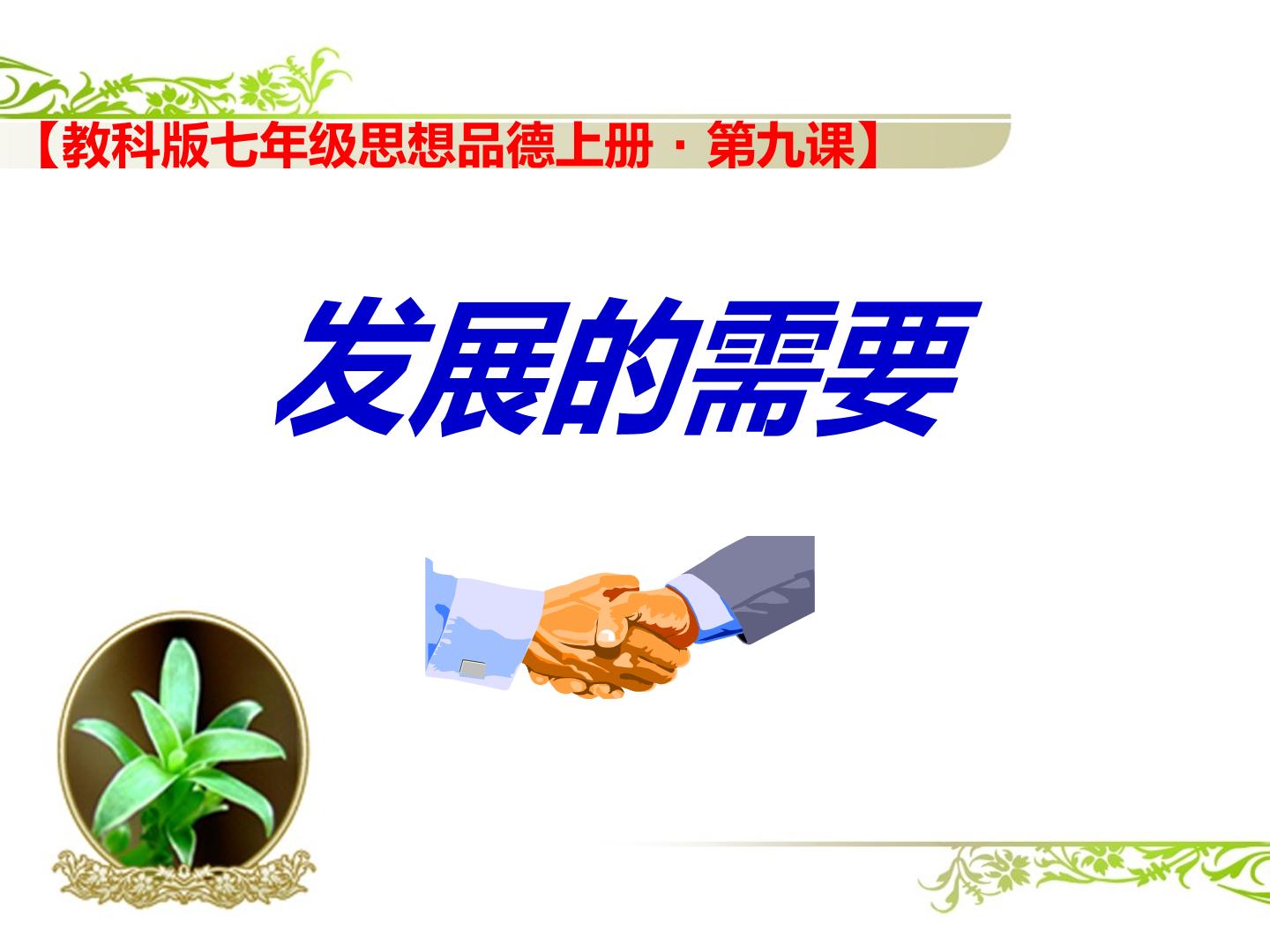 【教科版七年级思想品德上册·第九课】

发展的需要